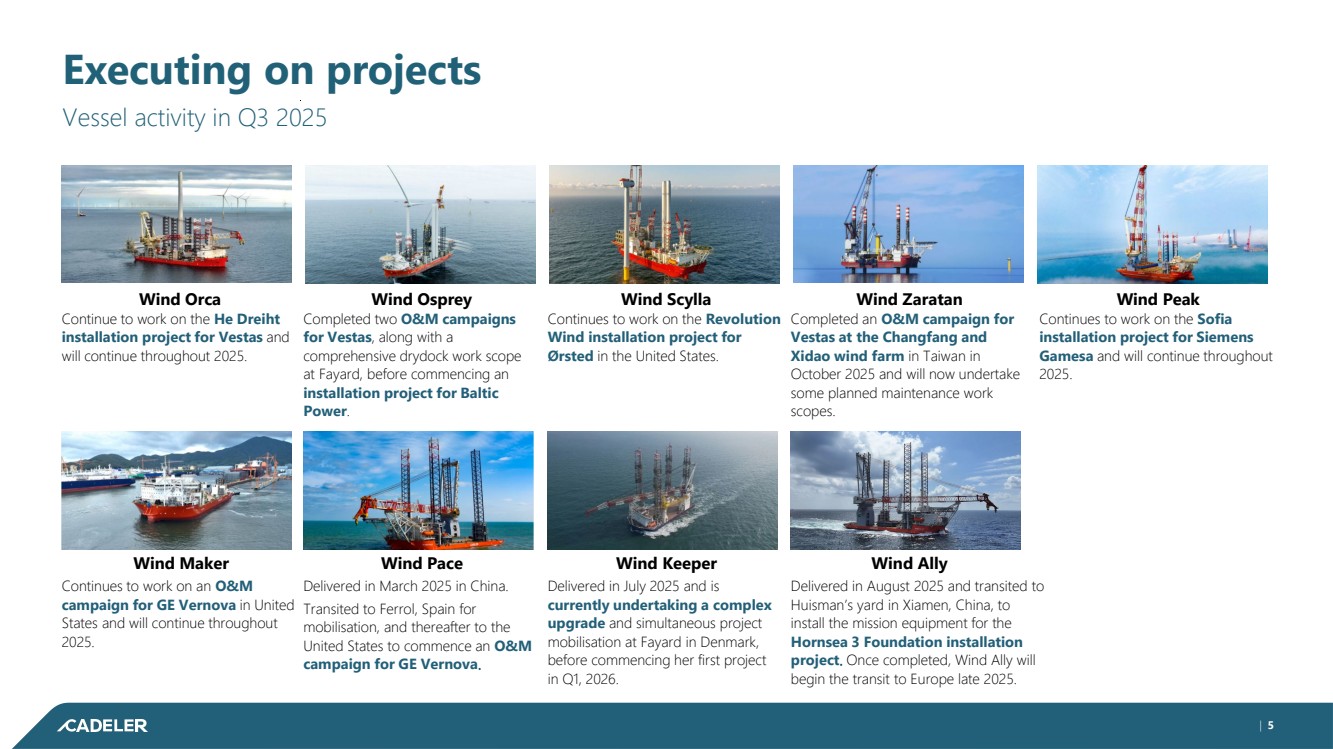 Executing on projects
Vessel activity in Q3 2025

Wind Orca
Continue to work on the He Dreiht installation project for Vestas and will continue throughout 2025.

Wind Osprey
Completed two O&M campaigns for Vestas, along with a comprehensive drydock work scope at Fayard, before commencing an installation project for Baltic Power.

Wind Scylla
Continues to work on the Revolution Wind installation project for Ørsted in the United States.

Wind Zaratan
Completed an O&M campaign for Vestas at the Changfang and Xidao wind farm in Taiwan in October 2025 and will now undertake some planned maintenance work scopes.

Wind Peak
Continues to work on the Sofia installation project for Siemens Gamesa and will continue throughout 2025.

Wind Maker
Continues to work on an O&M campaign for GE Vernova in United States and will continue throughout 2025.

Wind Pace
Delivered in March 2025 in China.
Transited to Ferrol, Spain for mobilisation, and thereafter to the United States to commence an O&M campaign for GE Vernova.

Wind Keeper
Delivered in July 2025 and is currently undertaking a complex upgrade and simultaneous project mobilisation at Fayard in Denmark, before commencing her first project in Q1, 2026.

Wind Ally
Delivered in August 2025 and transited to Huisman's yard in Xiamen, China, to install the mission equipment for the Hornsea 3 Foundation installation project. Once completed, Wind Ally will begin the transit to Europe late 2025.

CADELER
| 5